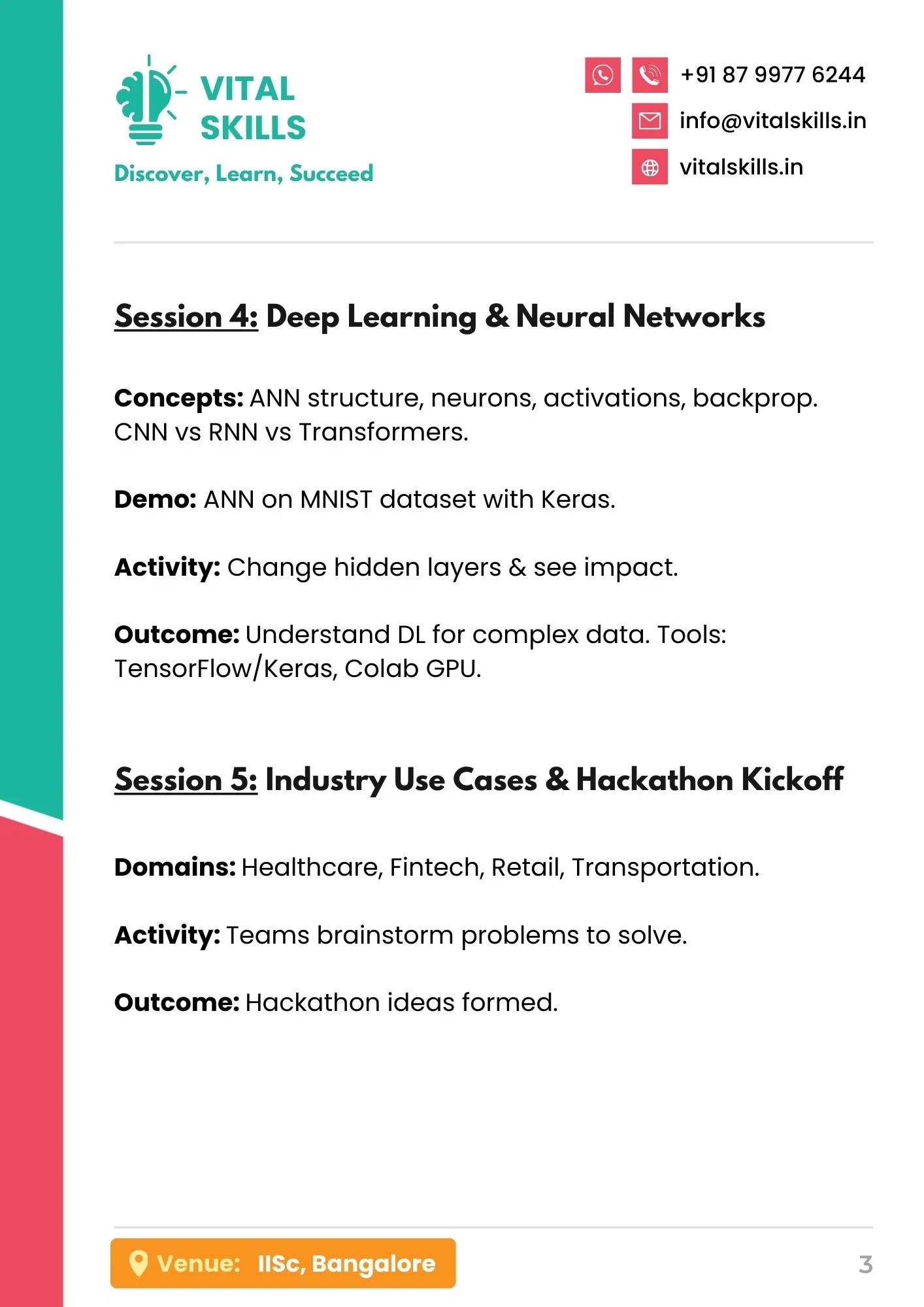 VITAL SKILLS
Discover, Learn, Succeed

+91 87 9977 6244
info@vitalskills.in
vitalskills.in

Session 4: Deep Learning & Neural Networks

Concepts: ANN structure, neurons, activations, backprop. CNN vs RNN vs Transformers.

Demo: ANN on MNIST dataset with Keras.

Activity: Change hidden layers & see impact.

Outcome: Understand DL for complex data. Tools: TensorFlow/Keras, Colab GPU.

Session 5: Industry Use Cases & Hackathon Kickoff

Domains: Healthcare, Fintech, Retail, Transportation.

Activity: Teams brainstorm problems to solve.

Outcome: Hackathon ideas formed.

Venue: IISc, Bangalore

3